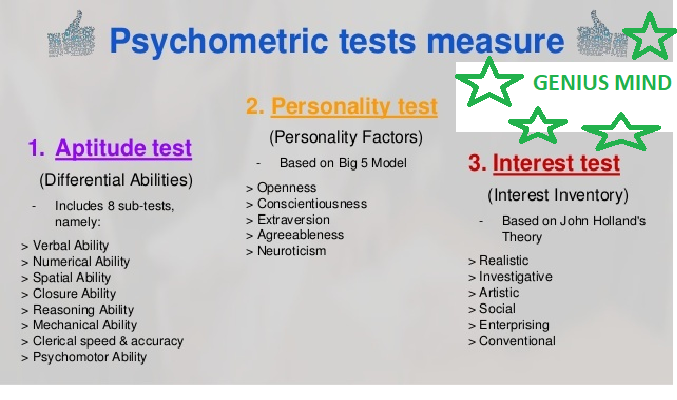 Psychometric tests measure

GENIUS MIND

1. Aptitude test

(Differential Abilities)

- Includes 8 sub-tests, namely:

> Verbal Ability
> Numerical Ability
> Spatial Ability
> Closure Ability
> Reasoning Ability
> Mechanical Ability
> Clerical speed & accuracy
> Psychomotor Ability

2. Personality test

(Personality Factors)

- Based on Big 5 Model

> Openness
> Conscientiousness
> Extraversion
> Agreeableness
> Neuroticism

3. Interest test

(Interest Inventory)

- Based on John Holland's Theory

> Realistic
> Investigative
> Artistic
> Social
> Enterprising
> Conventional